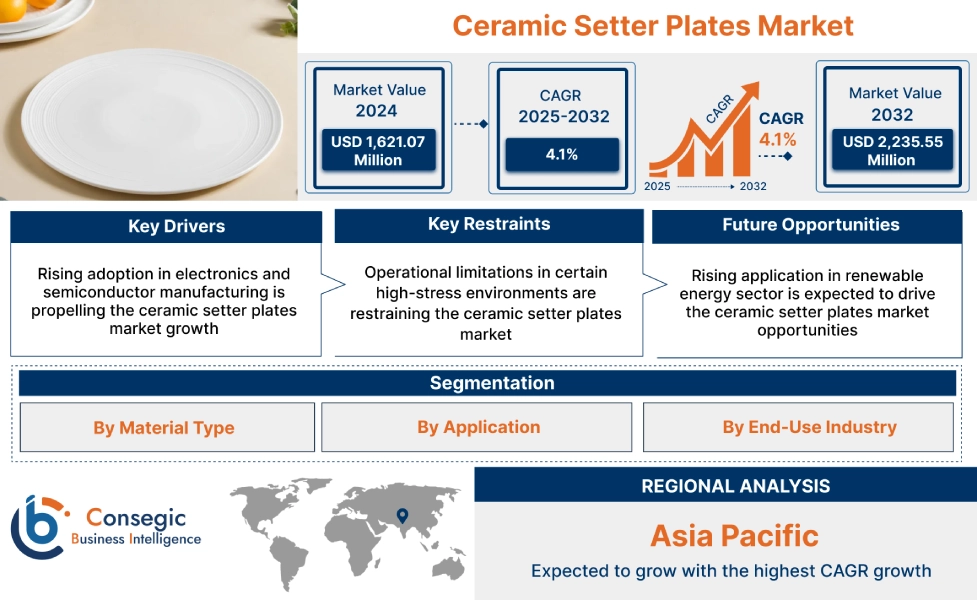 Ceramic Setter Plates Market

Market Value 2024
USD 1,621.07 Million

CAGR 2025-2032
4.1%

CAGR
CAGR 4.1%
2025 2032

Market Value 2032
USD 2,235.55 Million

Key Drivers
Rising adoption in electronics and semiconductor manufacturing is propelling the ceramic setter plates market growth

Key Restraints
Operational limitations in certain high-stress environments are restraining the ceramic setter plates market

Future Opportunities
Rising application in renewable energy sector is expected to drive the ceramic setter plates market opportunities

Segmentation
By Material Type
By Application
By End-Use Industry

Consegic Business Intelligence

REGIONAL ANALYSIS
Asia Pacific
Expected to grow with the highest CAGR growth